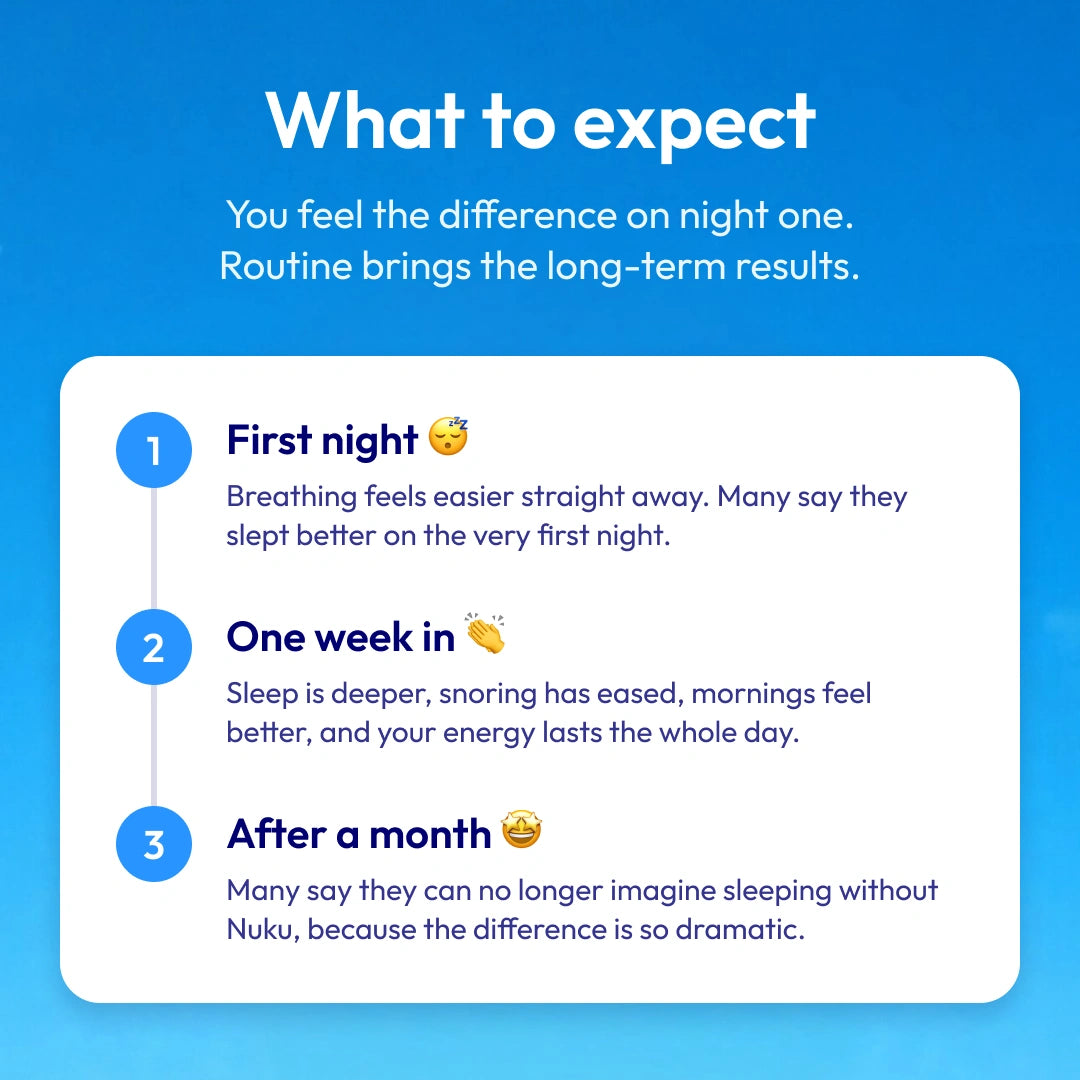 What to expect

You feel the difference on night one. Routine brings the long-term results.

1

First night 😴

Breathing feels easier straight away. Many say they slept better on the very first night.

2

One week in 👏

Sleep is deeper, snoring has eased, mornings feel better, and your energy lasts the whole day.

3

After a month 🤩

Many say they can no longer imagine sleeping without Nuku, because the difference is so dramatic.